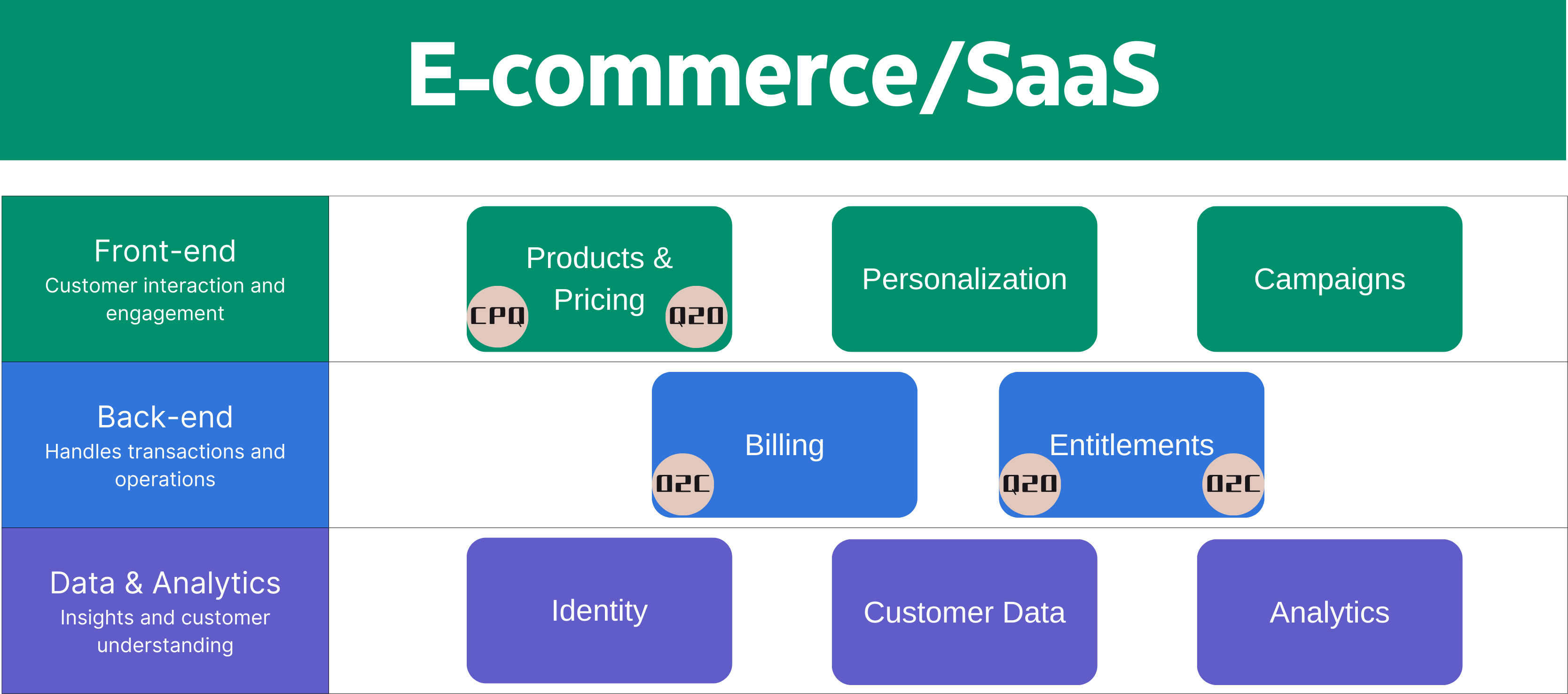 E-commerce/SaaS

Front-end
Customer interaction and engagement

Products & Pricing

CPQ

Q2O

Personalization

Campaigns

Back-end
Handles transactions and operations

Billing

O2C

Entitlements

Q2O

O2C

Data & Analytics
Insights and customer understanding

Identity

Customer Data

Analytics